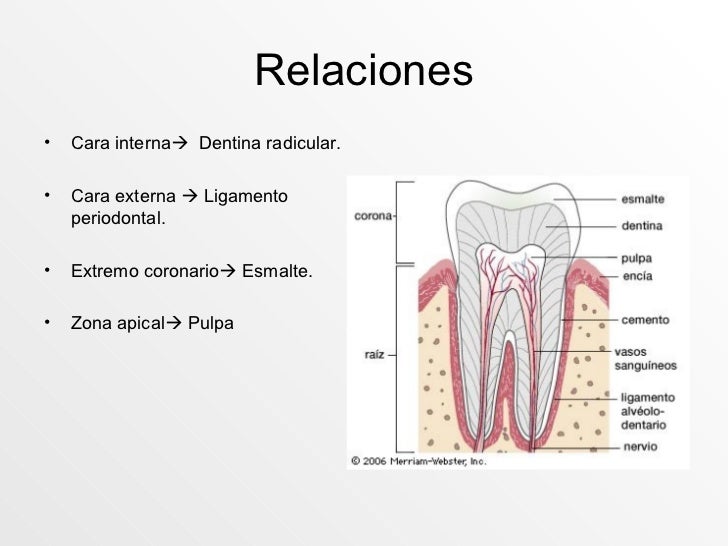 Relaciones

• Cara interna→ Dentina radicular.

• Cara externa → Ligamento periodontal.

• Extremo coronario→ Esmalte.

• Zona apical→ Pulpa

corona

raíz

esmalte

dentina

pulpa

encía

cemento

vasos sanguíneos

ligamento alvéolo-dentario

nervio

© 2006 Merriam-Webster, Inc.